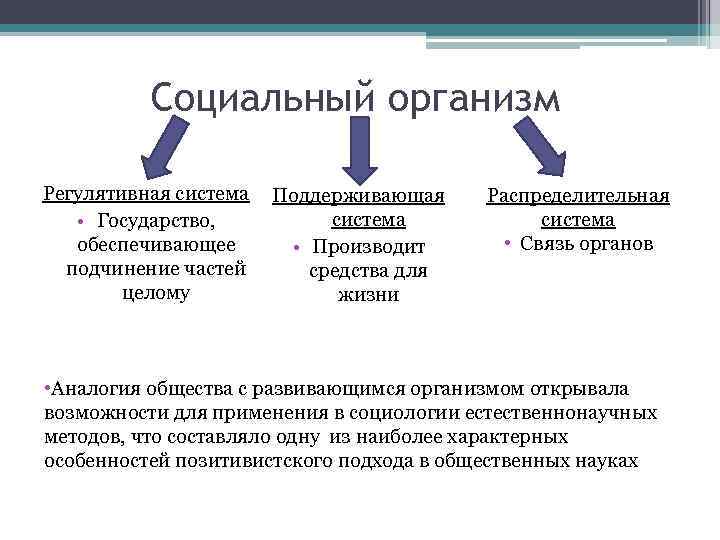 Социальный организм

Регулятивная система

• Государство, обеспечивающее подчинение частей целому

Поддерживающая система

• Производит средства для жизни

Распределительная система

• Связь органов

•Аналогия общества с развивающимся организмом открывала возможности для применения в социологии естественнонаучных методов, что составляло одну из наиболее характерных особенностей позитивистского подхода в общественных науках